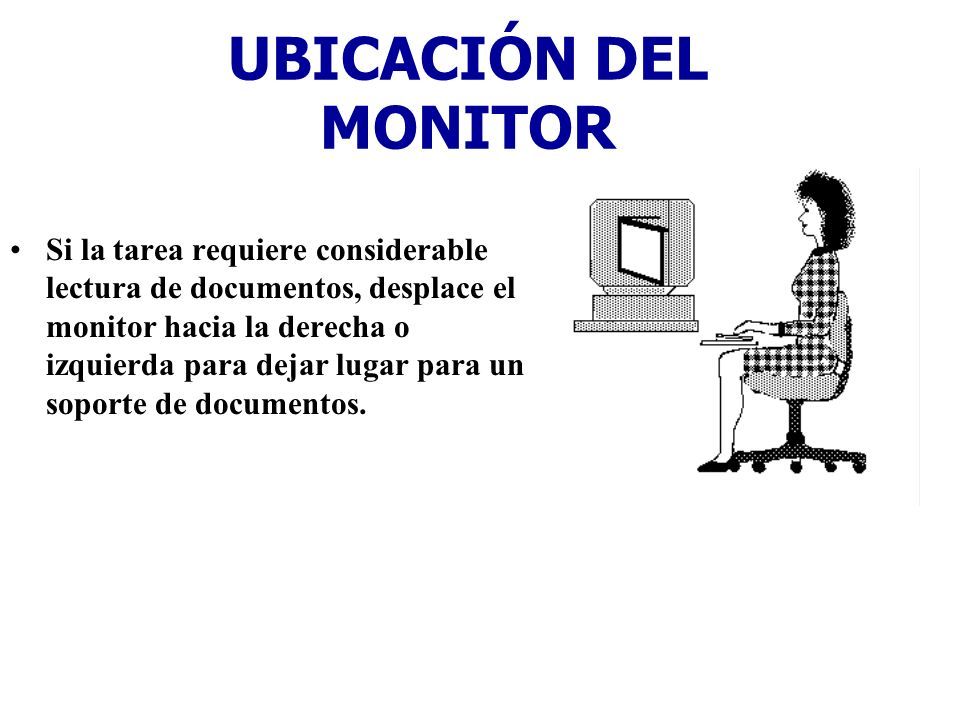 UBICACIÓN DEL MONITOR

• Si la tarea requiere considerable lectura de documentos, desplace el monitor hacia la derecha o izquierda para dejar lugar para un soporte de documentos.